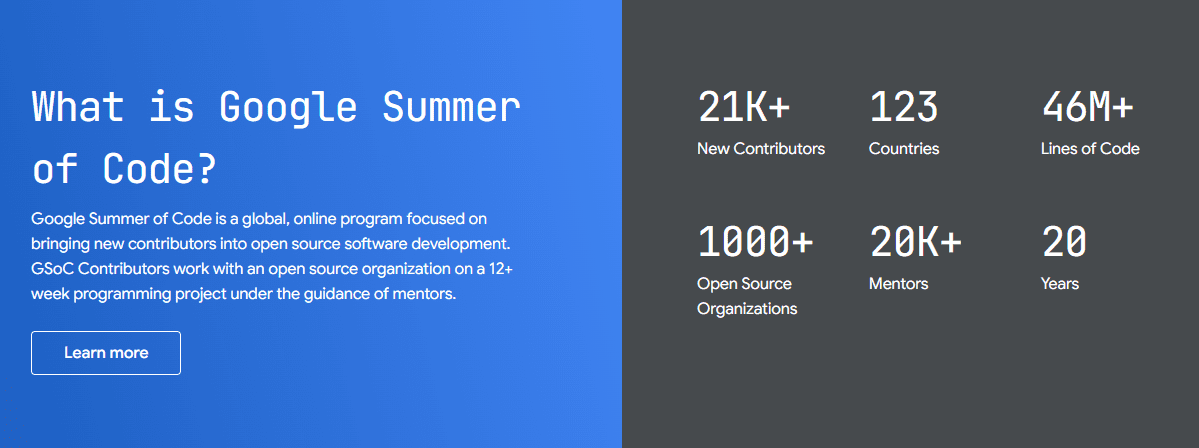 What is Google Summer of Code?

Google Summer of Code is a global, online program focused on bringing new contributors into open source software development. GSoC Contributors work with an open source organization on a 12+ week programming project under the guidance of mentors.

Learn more

21K+
New Contributors

123
Countries

46M+
Lines of Code

1000+
Open Source Organizations

20K+
Mentors

20
Years